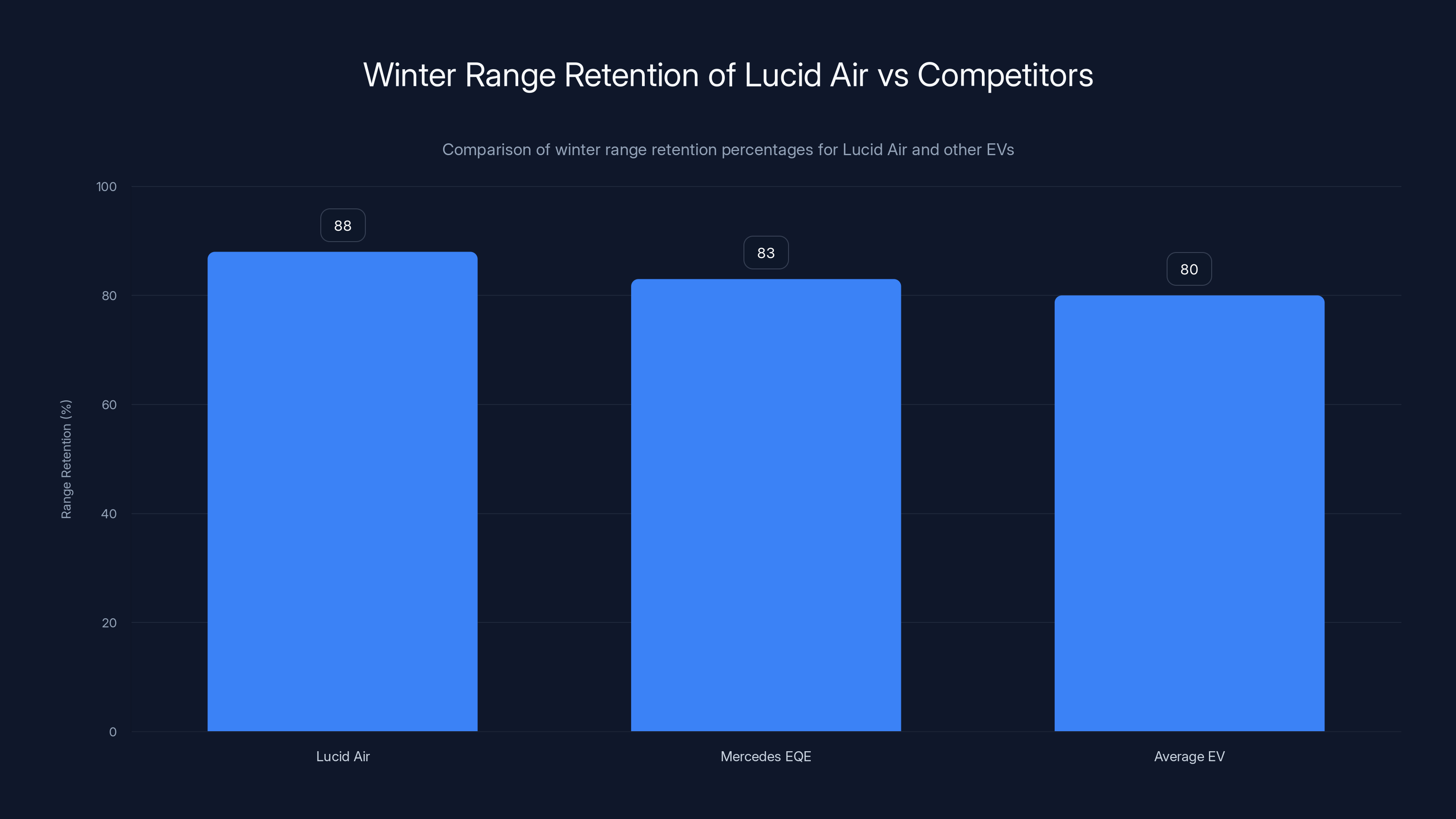 Winter Range Retention of Lucid Air vs Competitors

Comparison of winter range retention percentages for Lucid Air and other EVs

Range Retention (%)

100
80
60
40
20
0

88
83
80

Lucid Air
Mercedes EQE
Average EV